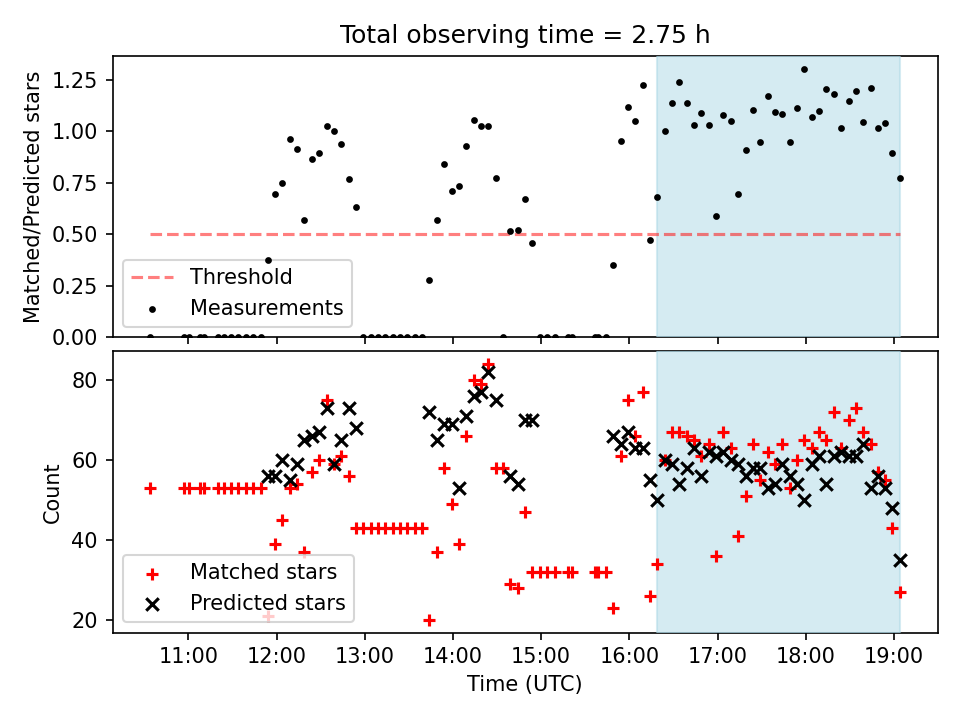 Total observing time = 2.75 h

Matched/Predicted stars

1.25
1.00
0.75
0.50
0.25
0.00

Threshold
Measurements

Count

80
60
40
20

Matched stars
Predicted stars

11:00
12:00
13:00
14:00
15:00
16:00
17:00
18:00
19:00

Time (UTC)